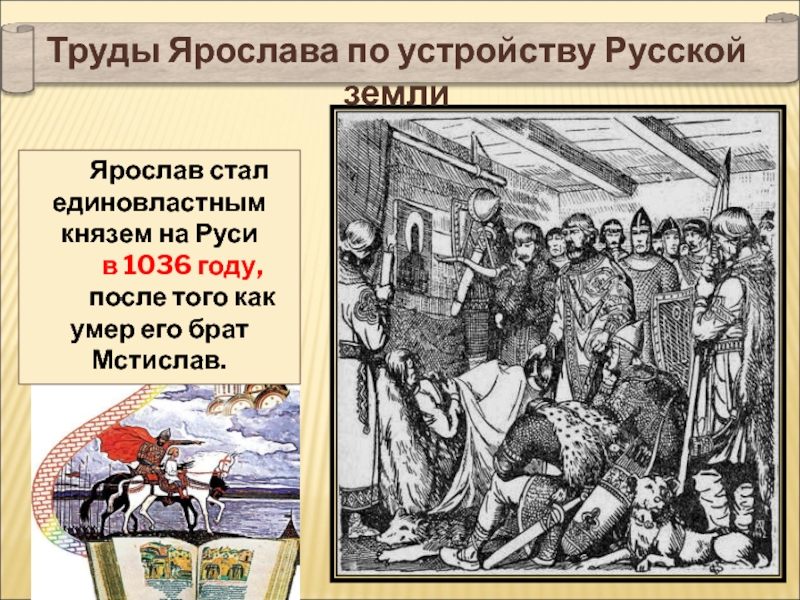 Труды Ярослава по устройству Русской земли

Ярослав стал единовластным князем на Руси в 1036 году, после того как умер его брат Мстислав.